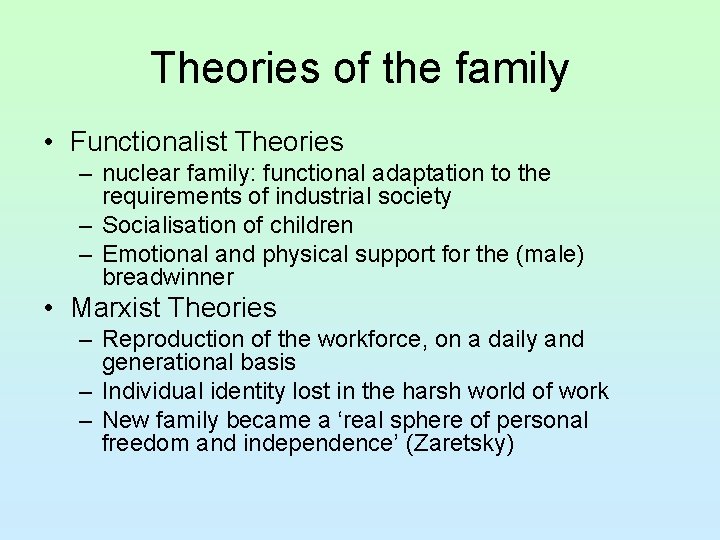 Theories of the family

• Functionalist Theories
  – nuclear family: functional adaptation to the requirements of industrial society
  – Socialisation of children
  – Emotional and physical support for the (male) breadwinner
• Marxist Theories
  – Reproduction of the workforce, on a daily and generational basis
  – Individual identity lost in the harsh world of work
  – New family became a ‘real sphere of personal freedom and independence’ (Zaretsky)